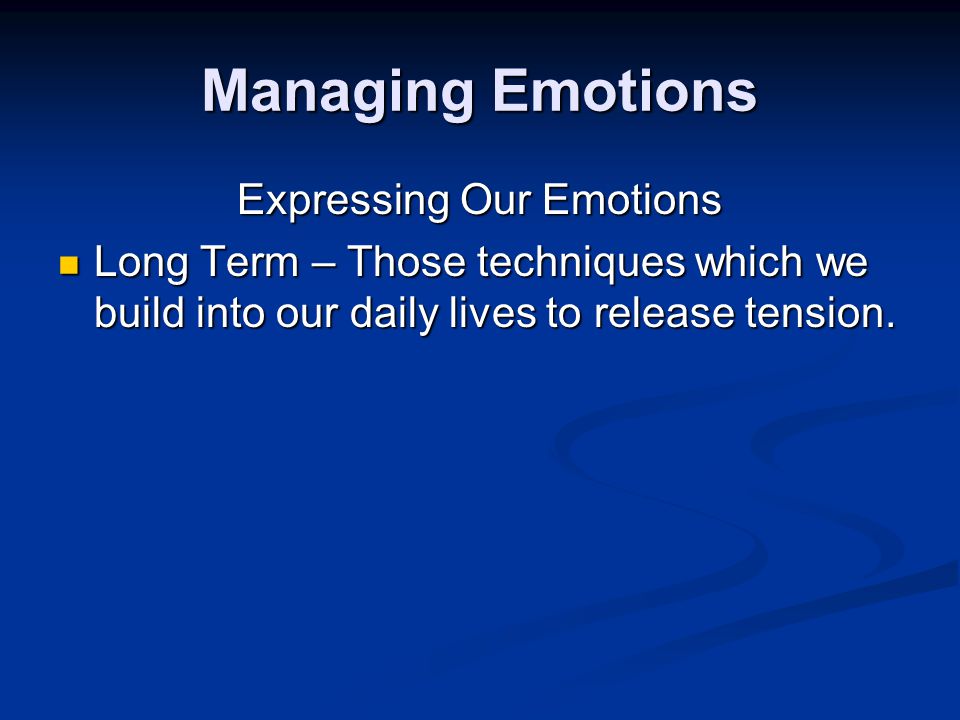 Managing Emotions

Expressing Our Emotions

Long Term – Those techniques which we build into our daily lives to release tension.